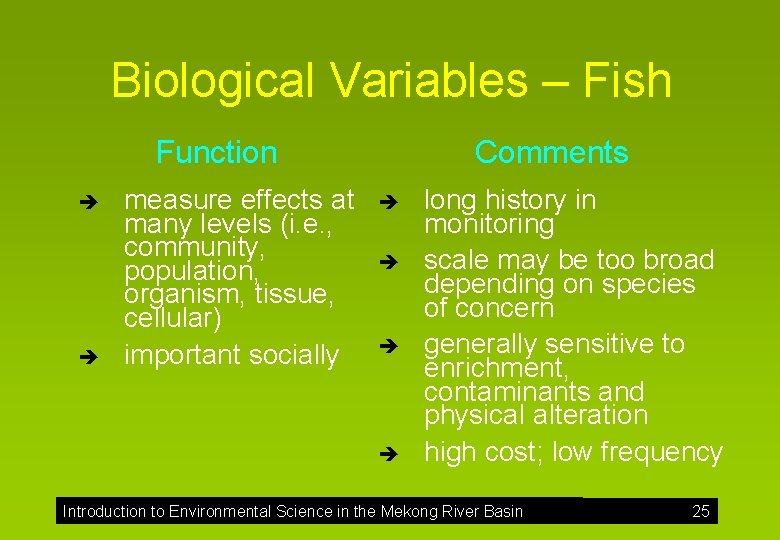 Biological Variables – Fish

Function

➔ measure effects at many levels (i.e., community, population, organism, tissue, cellular)

➔ important socially

Comments

➔ long history in monitoring

➔ scale may be too broad depending on species of concern

➔ generally sensitive to enrichment, contaminants and physical alteration

➔ high cost; low frequency

Introduction to Environmental Science in the Mekong River Basin 25